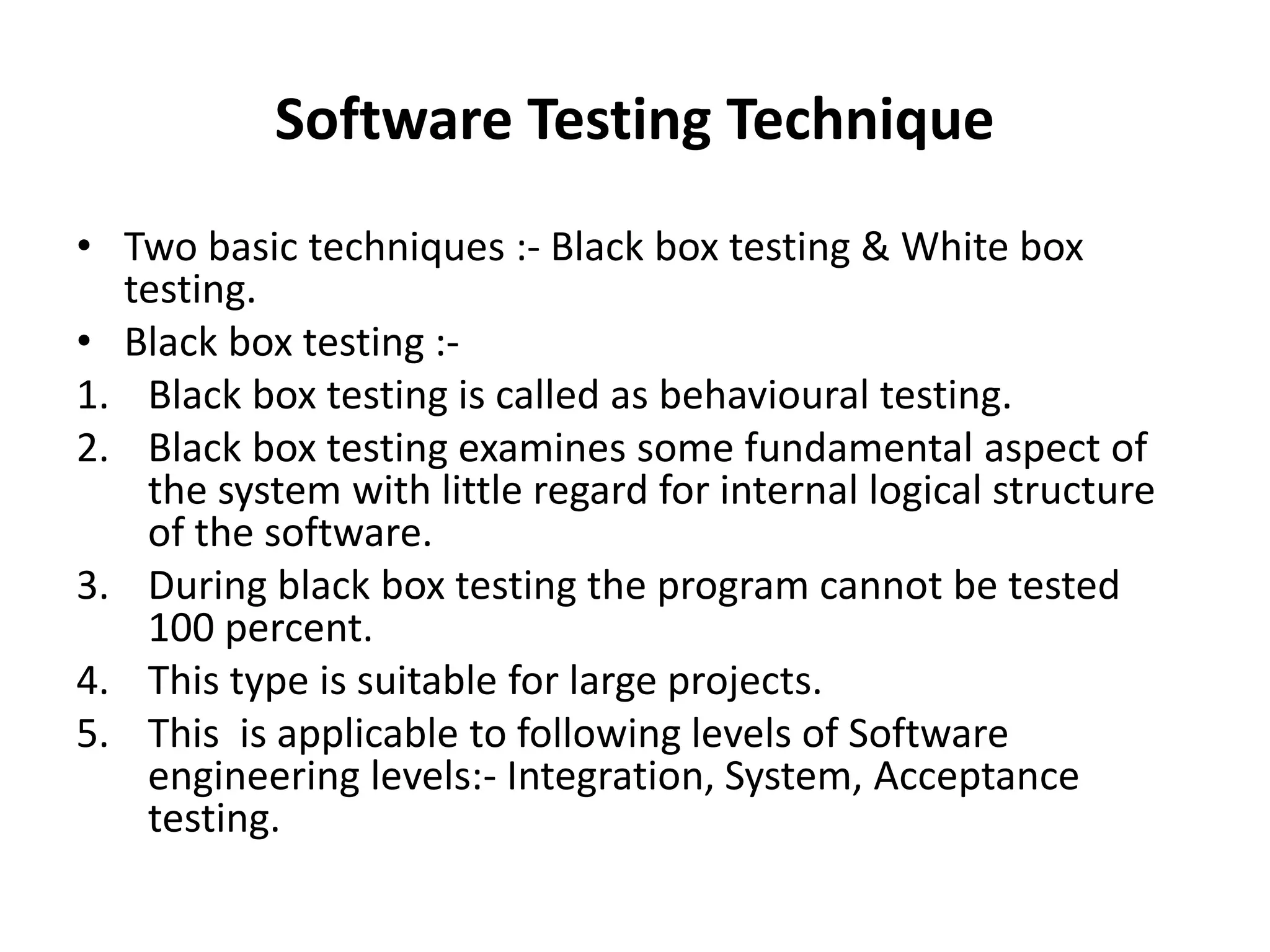 Software Testing Technique

• Two basic techniques :- Black box testing & White box testing.
• Black box testing :-
1. Black box testing is called as behavioural testing.
2. Black box testing examines some fundamental aspect of the system with little regard for internal logical structure of the software.
3. During black box testing the program cannot be tested 100 percent.
4. This type is suitable for large projects.
5. This  is applicable to following levels of Software engineering levels:- Integration, System, Acceptance testing.